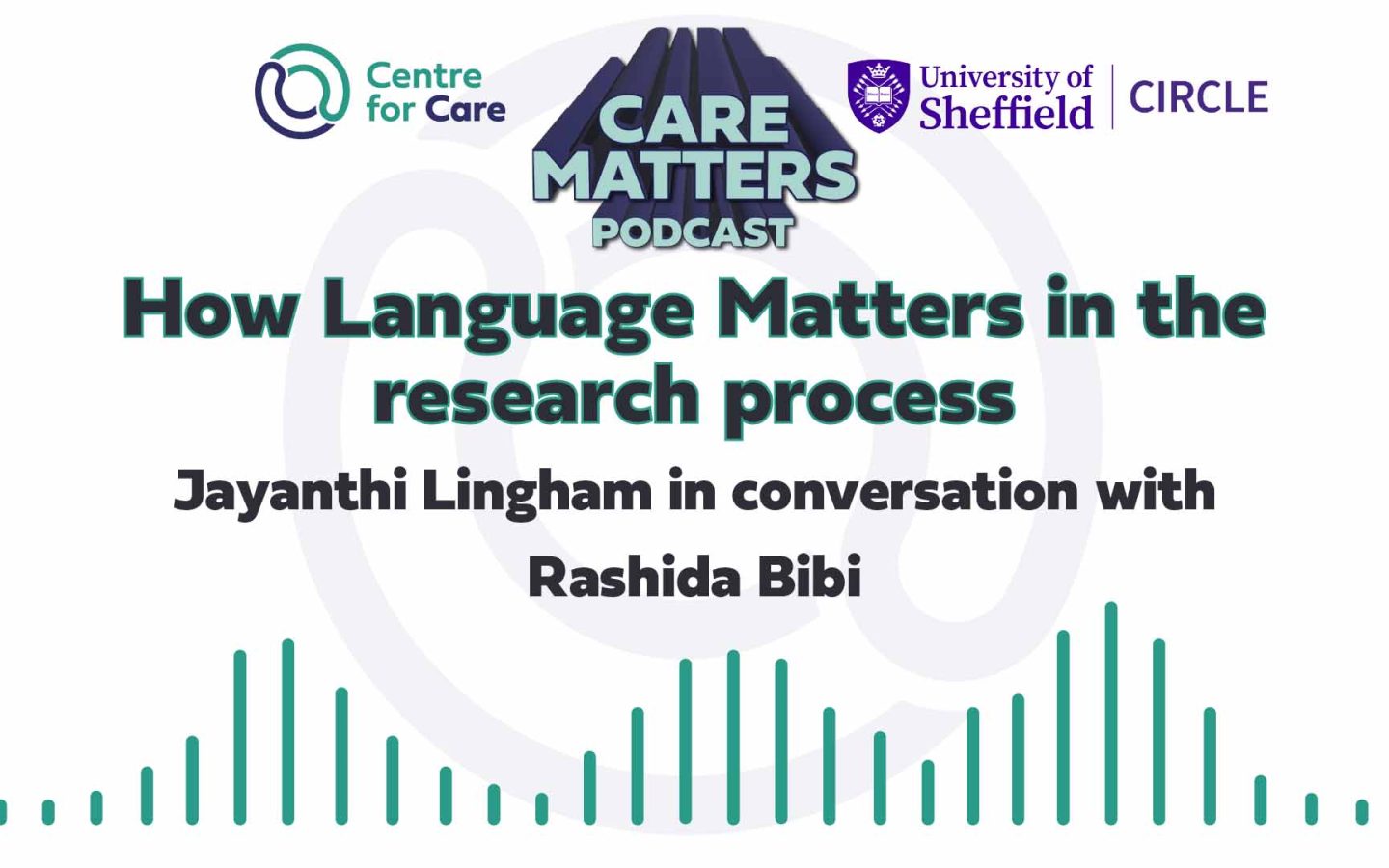 Centre for Care

CARE MATTERS PODCAST

University of Sheffield | CIRCLE

How Language Matters in the research process

Jayanthi Lingham in conversation with

Rashida Bibi